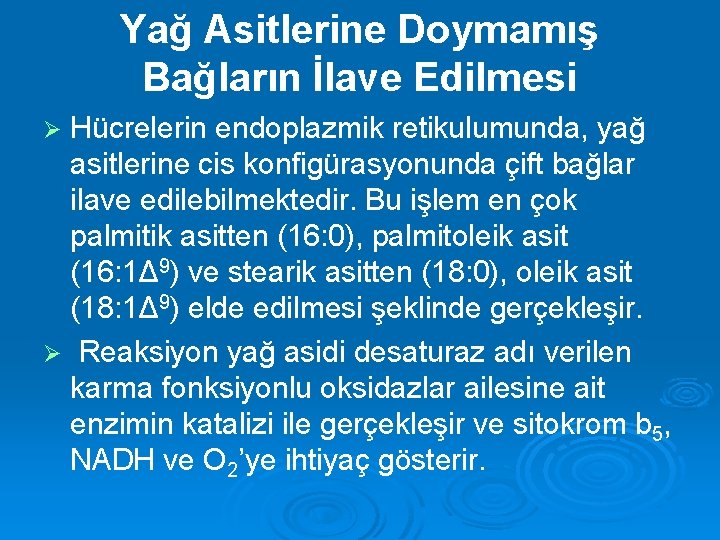 Yağ Asitlerine Doymamış Bağların İlave Edilmesi

➢ Hücrelerin endoplazmik retikulumunda, yağ asitlerine cis konfigürasyonunda çift bağlar ilave edilebilmektedir. Bu işlem en çok palmitik asitten (16:0), palmitoleik asit (16:1$\Delta^9$) ve stearik asitten (18:0), oleik asit (18:1$\Delta^9$) elde edilmesi şeklinde gerçekleşir.

➢ Reaksiyon yağ asidi desaturaz adı verilen karma fonksiyonlu oksidazlar ailesine ait enzimin katalizi ile gerçekleşir ve sitokrom $b_5$, NADH ve $O_2$'ye ihtiyaç gösterir.